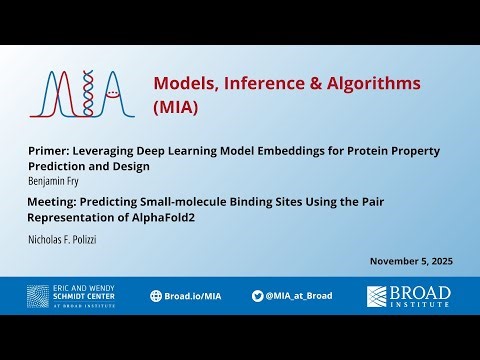 MIA

Models, Inference & Algorithms (MIA)

Primer: Leveraging Deep Learning Model Embeddings for Protein Property Prediction and Design
Benjamin Fry

Meeting: Predicting Small-molecule Binding Sites Using the Pair Representation of AlphaFold2

Nicholas F. Polizzi

November 5, 2025

ERIC AND WENDY SCHMIDT CENTER AT BROAD INSTITUTE

Broad.io/MIA

@MIA_at_Broad

BROAD INSTITUTE